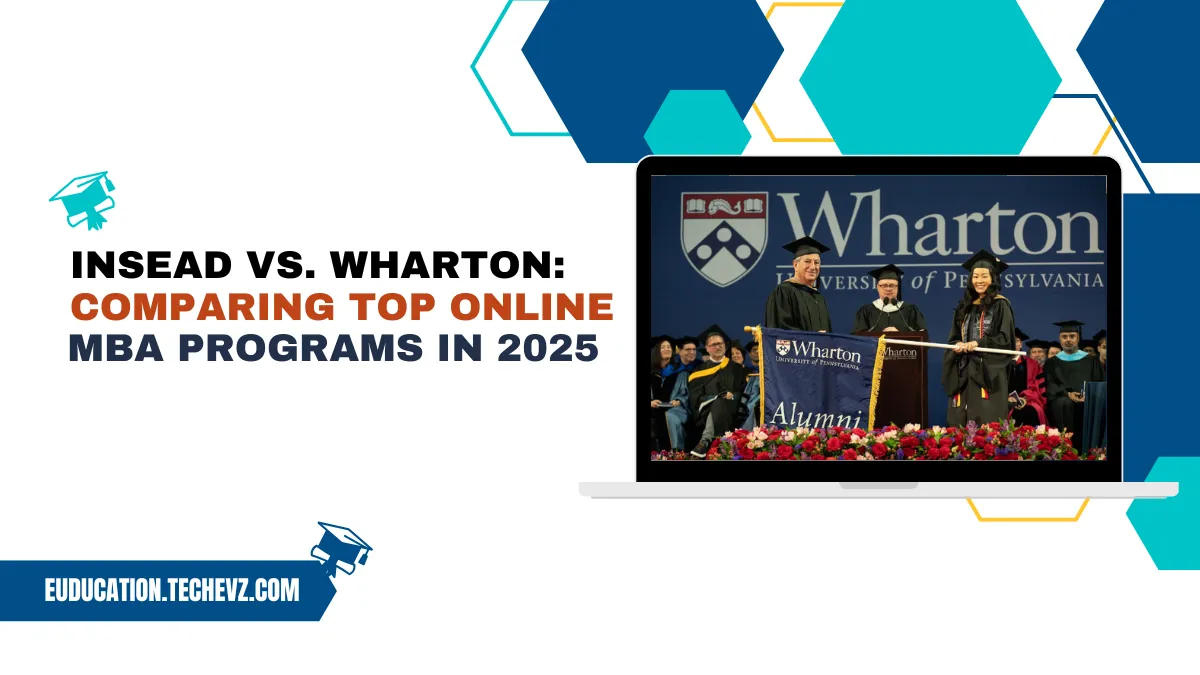 INSEAD VS. WHARTON: COMPARING TOP ONLINE MBA PROGRAMS IN 2025

Wharton
UNIVERSITY of PENNSYLVANIA

Wharton
UNIVERSITY of PENNSYLVANIA
Alumni

Wharton

EUDUCATION.TECHEVZ.COM